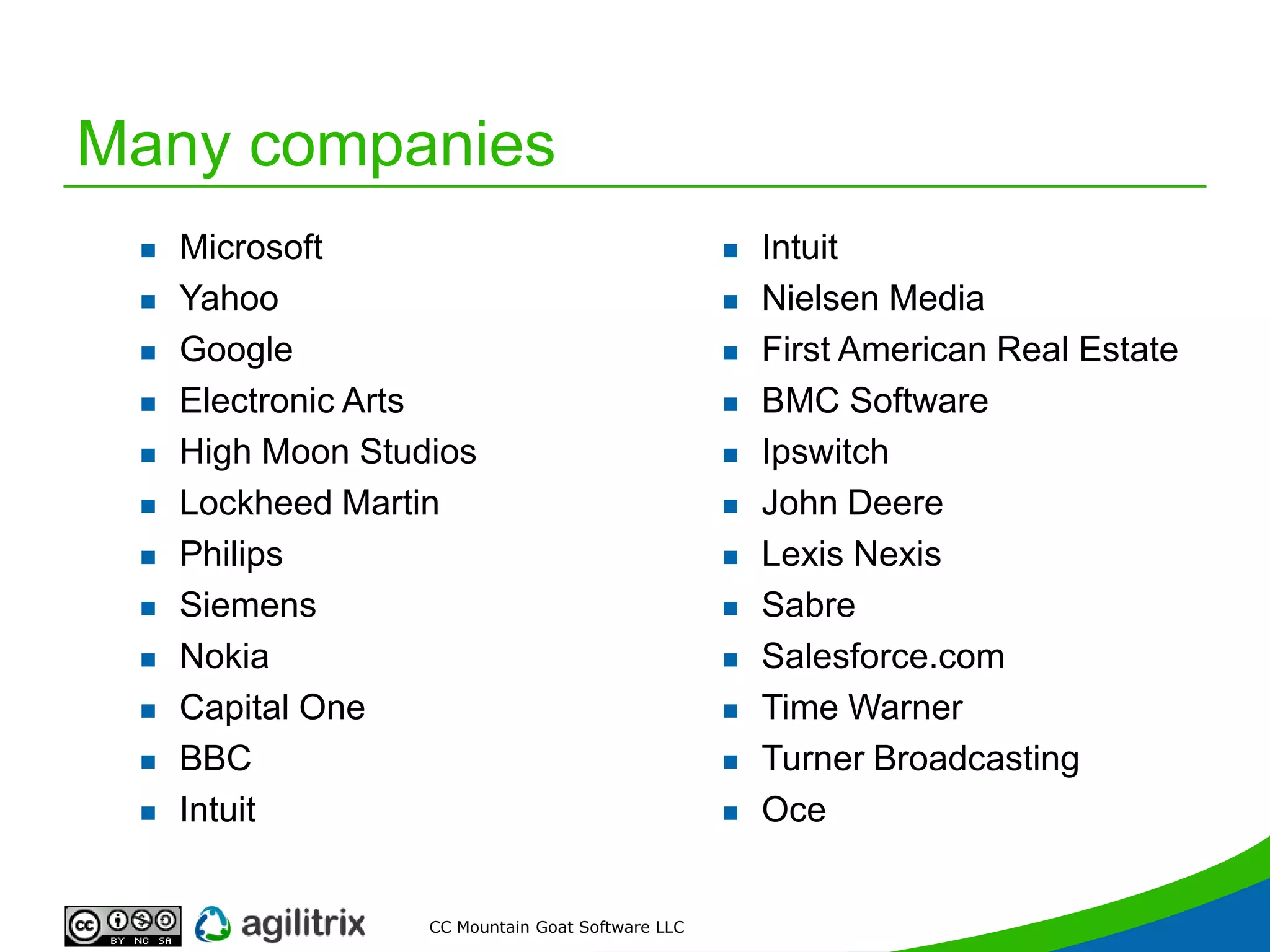 Many companies

- Microsoft
- Yahoo
- Google
- Electronic Arts
- High Moon Studios
- Lockheed Martin
- Philips
- Siemens
- Nokia
- Capital One
- BBC
- Intuit

- Intuit
- Nielsen Media
- First American Real Estate
- BMC Software
- Ipswitch
- John Deere
- Lexis Nexis
- Sabre
- Salesforce.com
- Time Warner
- Turner Broadcasting
- Oce

cc BY NC SA agilitrix CC Mountain Goat Software LLC